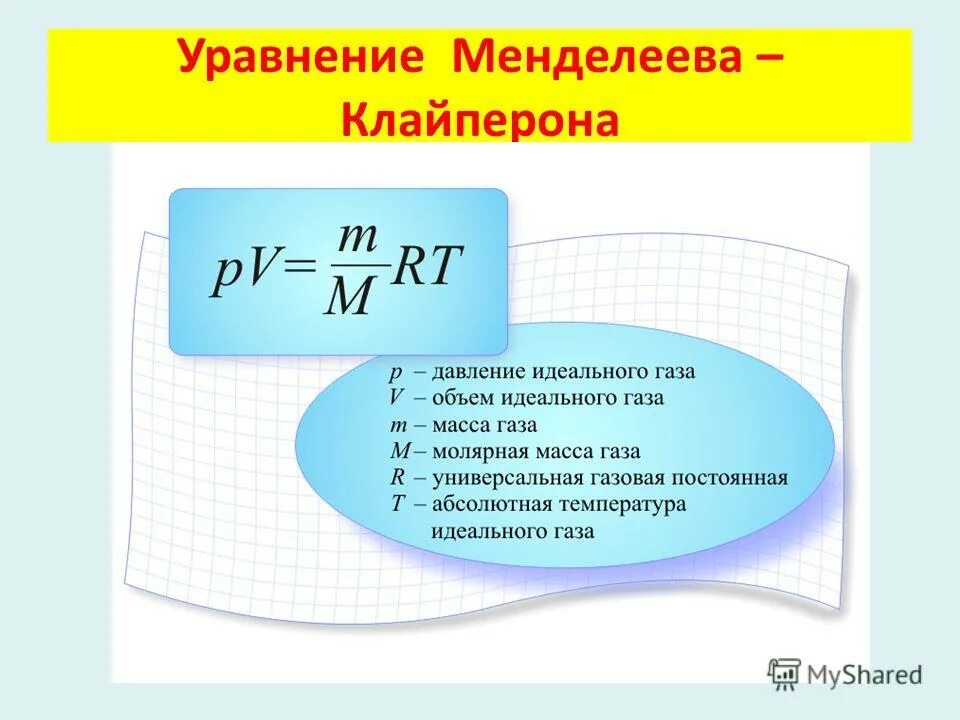 Уравнение Менделеева – Клайперона

$pV = \frac{m}{M}RT$

$p$ – давление идеального газа
$V$ – объем идеального газа
$m$ – масса газа
$M$ – молярная масса газа
$R$ – универсальная газовая постоянная
$T$ – абсолютная температура идеального газа

MyShared